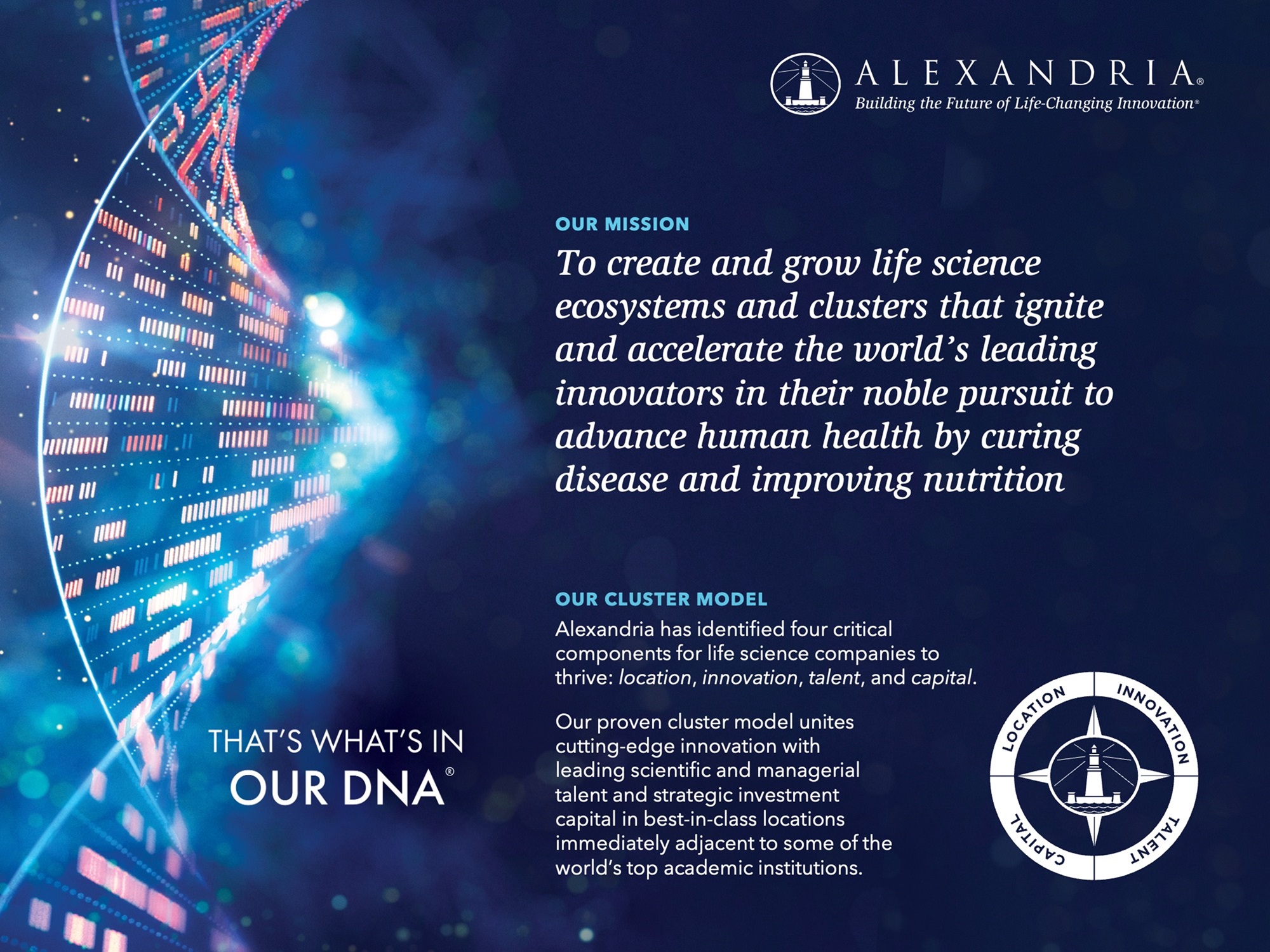 ALEXANDRIA®
Building the Future of Life-Changing Innovation®

OUR MISSION
To create and grow life science ecosystems and clusters that ignite and accelerate the world's leading innovators in their noble pursuit to advance human health by curing disease and improving nutrition

OUR CLUSTER MODEL
Alexandria has identified four critical components for life science companies to thrive: location, innovation, talent, and capital.

Our proven cluster model unites cutting-edge innovation with leading scientific and managerial talent and strategic investment capital in best-in-class locations immediately adjacent to some of the world's top academic institutions.

LOCATION INNOVATION TALENT CAPITAL

THAT'S WHAT'S IN OUR DNA®